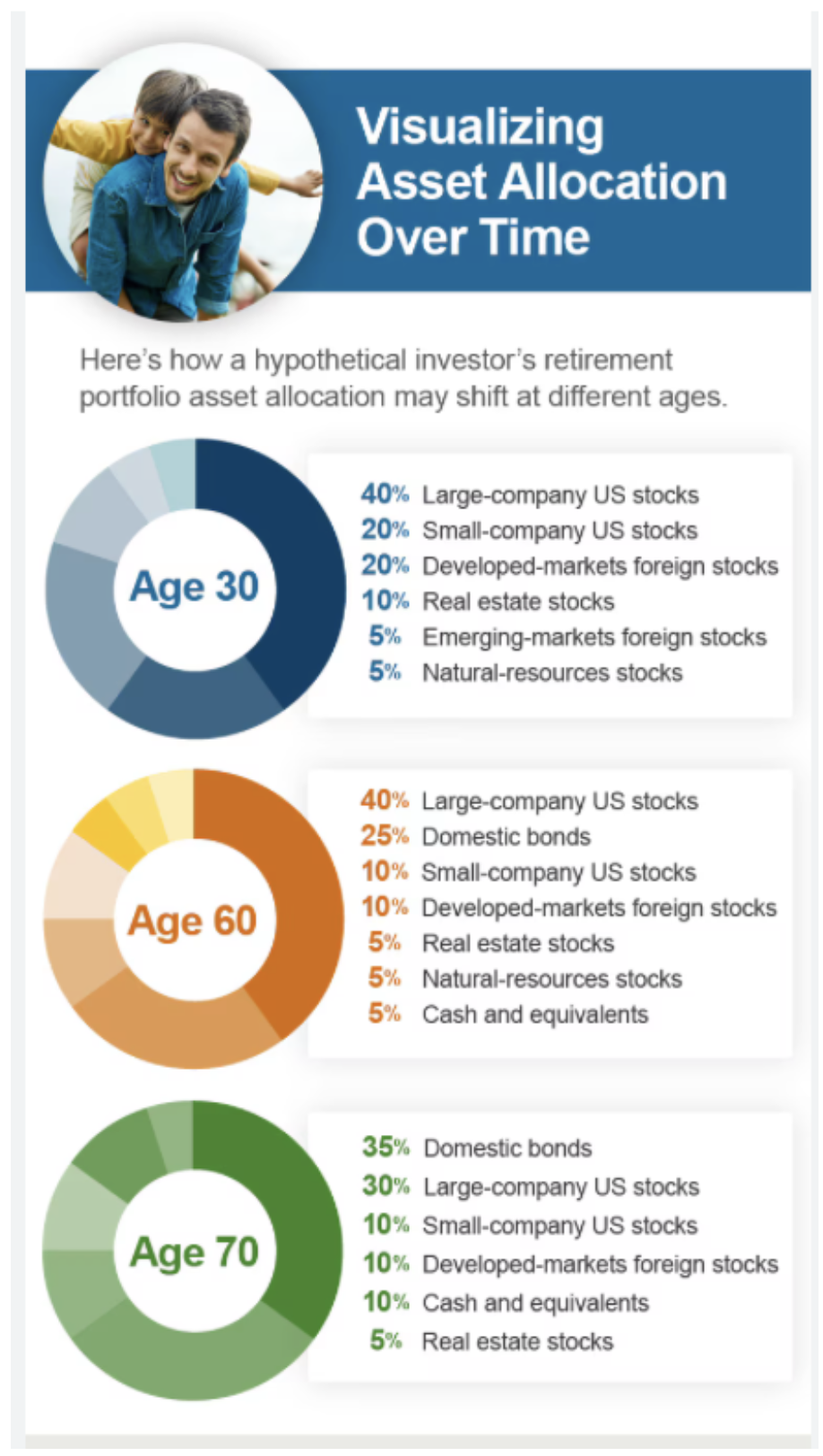 Visualizing Asset Allocation Over Time

Here's how a hypothetical investor's retirement portfolio asset allocation may shift at different ages.

Age 30

40% Large-company US stocks
20% Small-company US stocks
20% Developed-markets foreign stocks
10% Real estate stocks
5% Emerging-markets foreign stocks
5% Natural-resources stocks

Age 60

40% Large-company US stocks
25% Domestic bonds
10% Small-company US stocks
10% Developed-markets foreign stocks
5% Real estate stocks
5% Natural-resources stocks
5% Cash and equivalents

Age 70

35% Domestic bonds
30% Large-company US stocks
10% Small-company US stocks
10% Developed-markets foreign stocks
10% Cash and equivalents
5% Real estate stocks